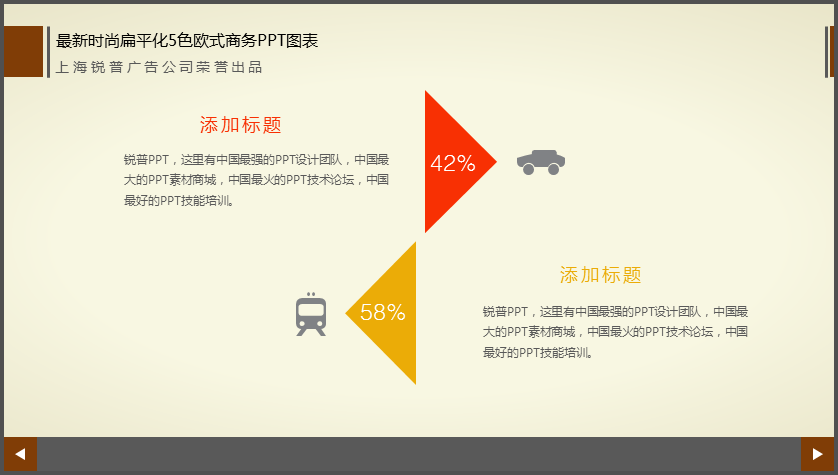 最新时尚扁平化5色欧式商务PPT图表
上海锐普广告公司荣誉出品

添加标题

锐普PPT，这里有中国最强的PPT设计团队，中国最大的PPT素材商城，中国最火的PPT技术论坛，中国最好的PPT技能培训。

42%

58%

添加标题

锐普PPT，这里有中国最强的PPT设计团队，中国最大的PPT素材商城，中国最火的PPT技术论坛，中国最好的PPT技能培训。